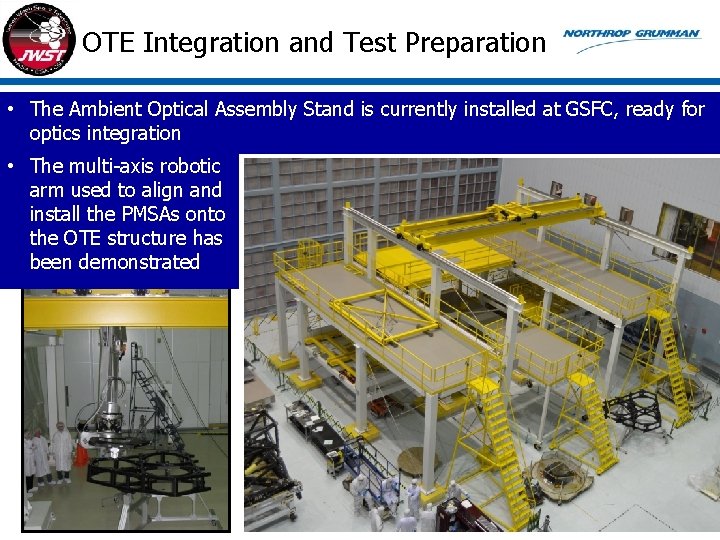 JWST

OTE Integration and Test Preparation

NORTHROP GRUMMAN

• The Ambient Optical Assembly Stand is currently installed at GSFC, ready for optics integration

• The multi-axis robotic arm used to align and install the PMSAs onto the OTE structure has been demonstrated